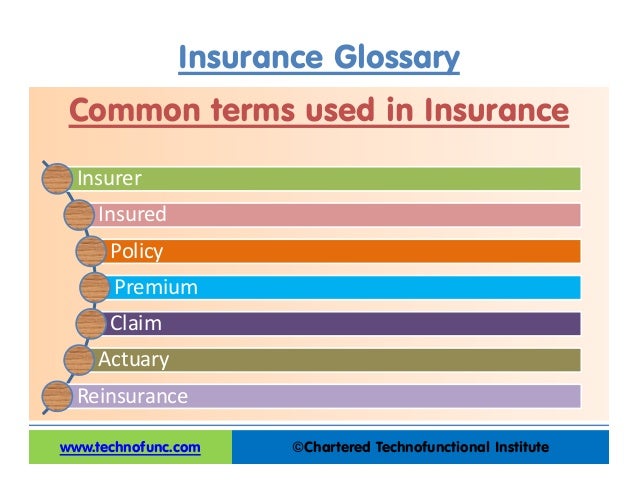 Insurance Glossary

Common terms used in Insurance

Insurer

Insured

Policy

Premium

Claim

Actuary

Reinsurance

www.technofunc.com

©Chartered Technofunctional Institute